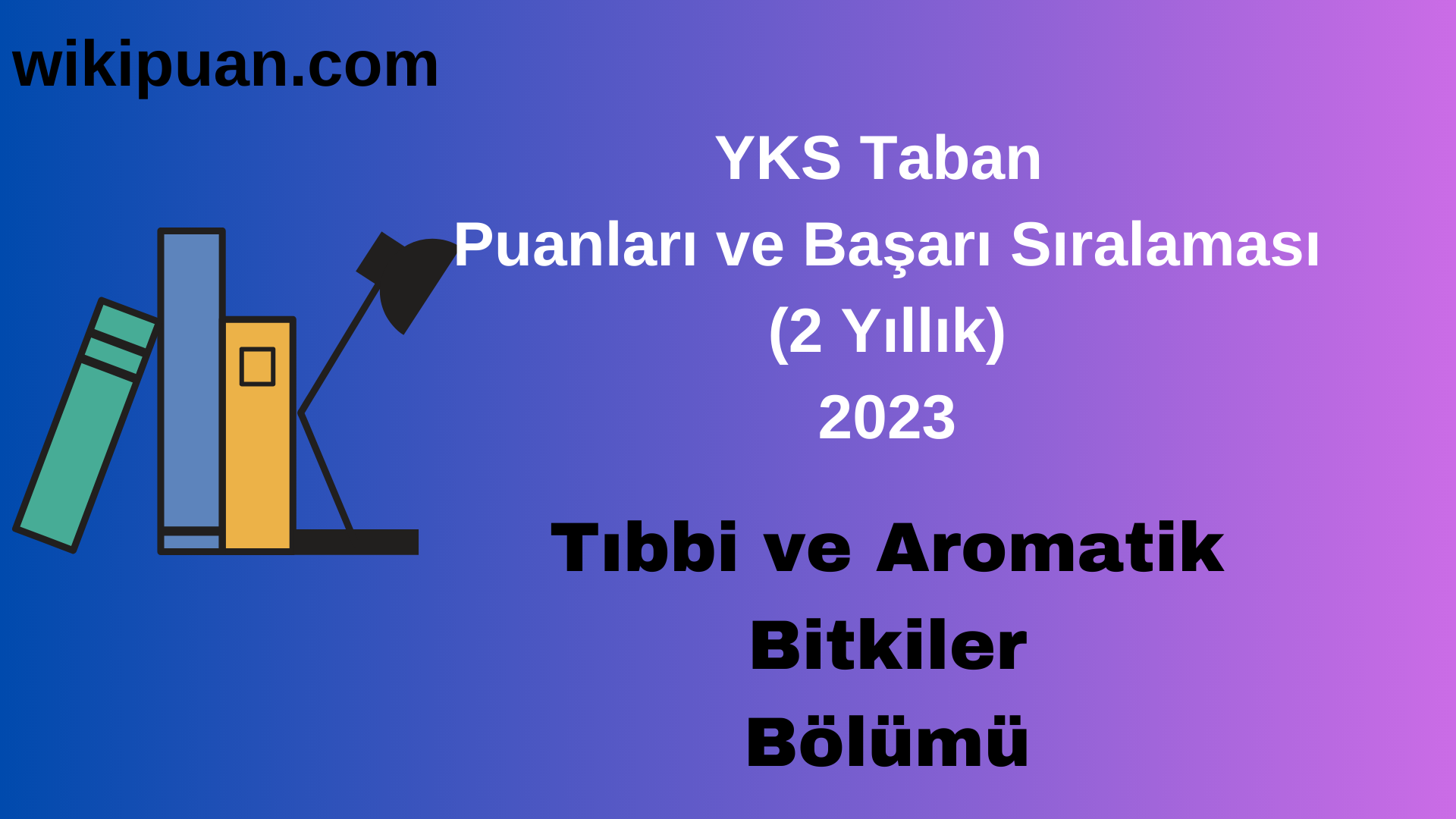 wikipuan.com

YKS Taban Puanları ve Başarı Sıralaması (2 Yıllık) 2023

Tıbbi ve Aromatik Bitkiler Bölümü